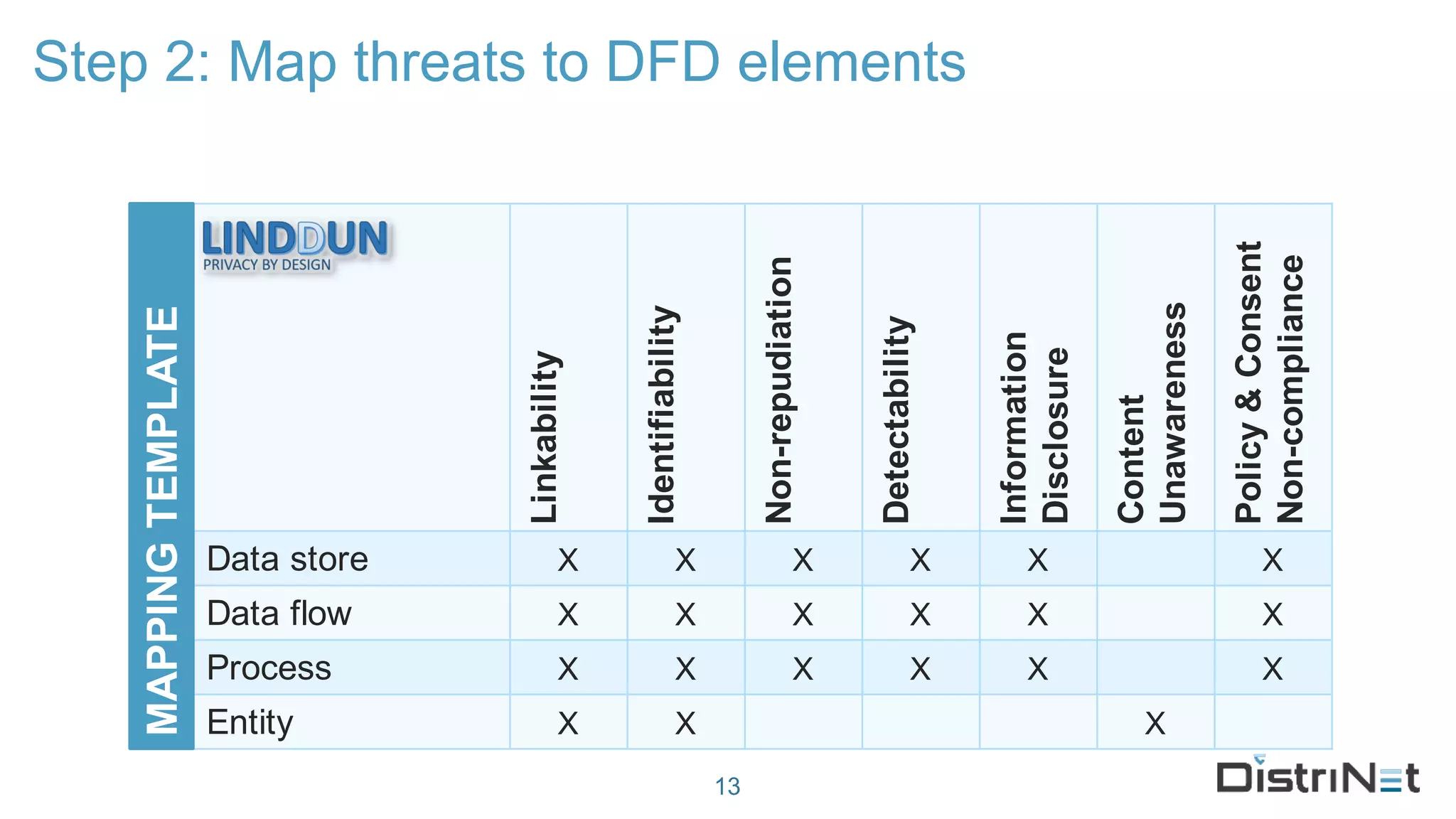 Step 2: Map threats to DFD elements

MAPPING TEMPLATE

| LINDDUN PRIVACY BY DESIGN | Linkability | Identifiability | Non-repudiation | Detectability | Information Disclosure | Content Unawareness | Policy & Consent Non-compliance |
|---|---|---|---|---|---|---|---|
| Data store | X | X | X | X | X | | X |
| Data flow | X | X | X | X | X | | X |
| Process | X | X | X | X | X | | X |
| Entity | X | X | | | | X | |

13

DistriNet